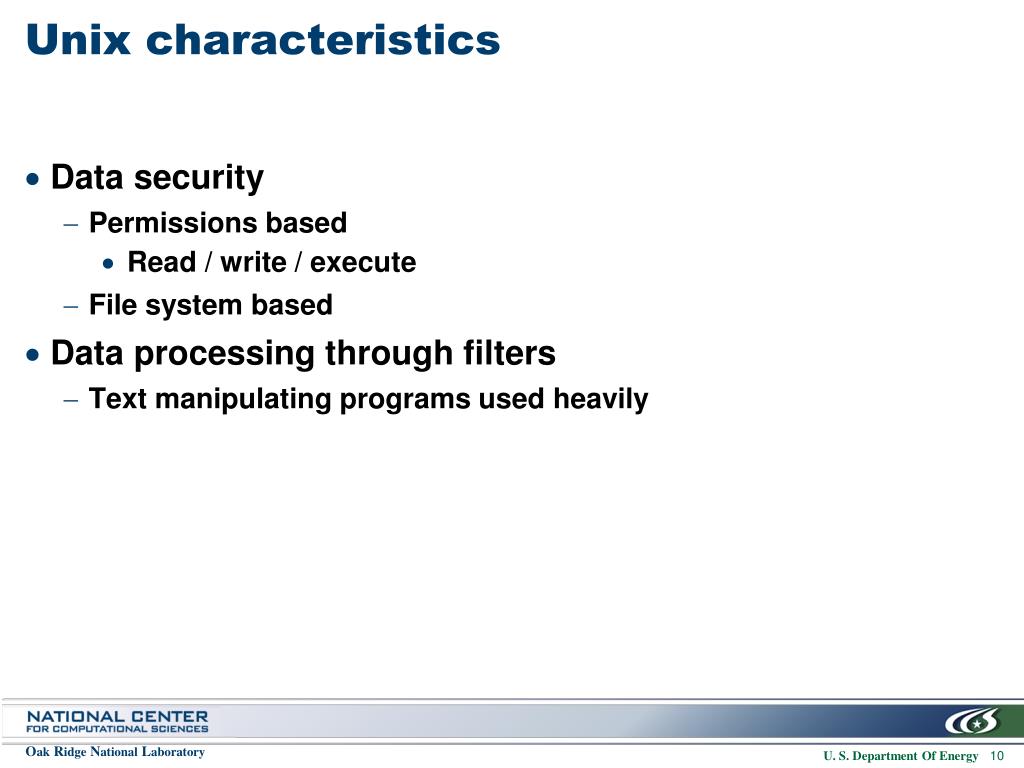 Unix characteristics

• Data security
– Permissions based
• Read / write / execute
– File system based
• Data processing through filters
– Text manipulating programs used heavily

NATIONAL CENTER FOR COMPUTATIONAL SCIENCES

Oak Ridge National Laboratory

U. S. Department Of Energy 10